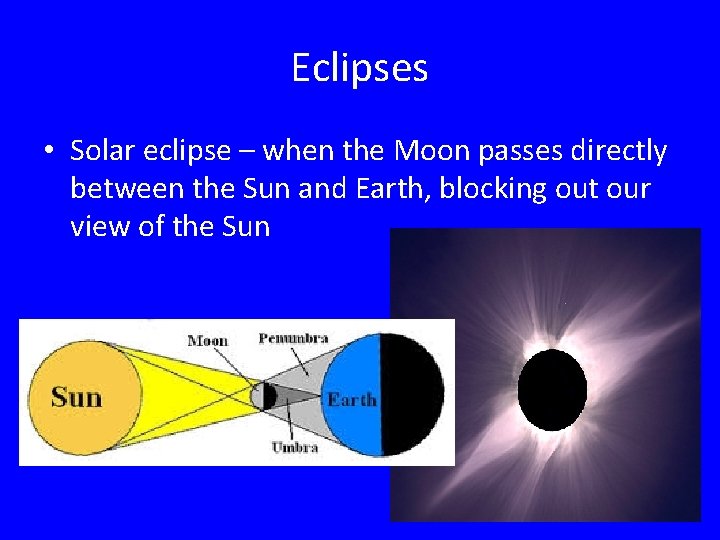 Eclipses

• Solar eclipse – when the Moon passes directly between the Sun and Earth, blocking out our view of the Sun

Sun

Moon

Penumbra

Earth

Umbra